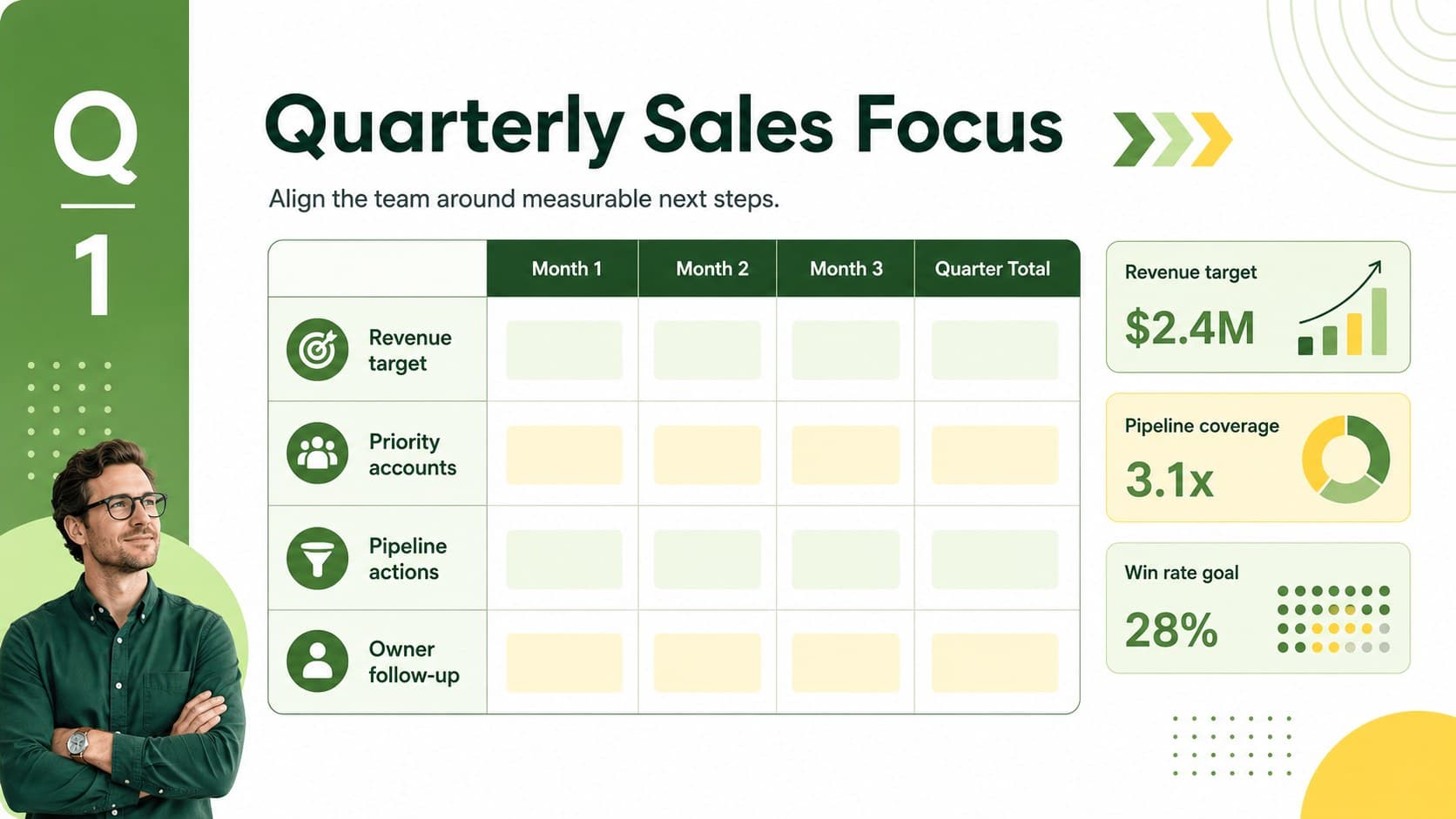 Q
1

Quarterly Sales Focus

Align the team around measurable next steps.

| | Month 1 | Month 2 | Month 3 | Quarter Total |
|---|---|---|---|---|
| Revenue target | | | | |
| Priority accounts | | | | |
| Pipeline actions | | | | |
| Owner follow-up | | | | |

Revenue target
$2.4M

Pipeline coverage
3.1x

Win rate goal
28%